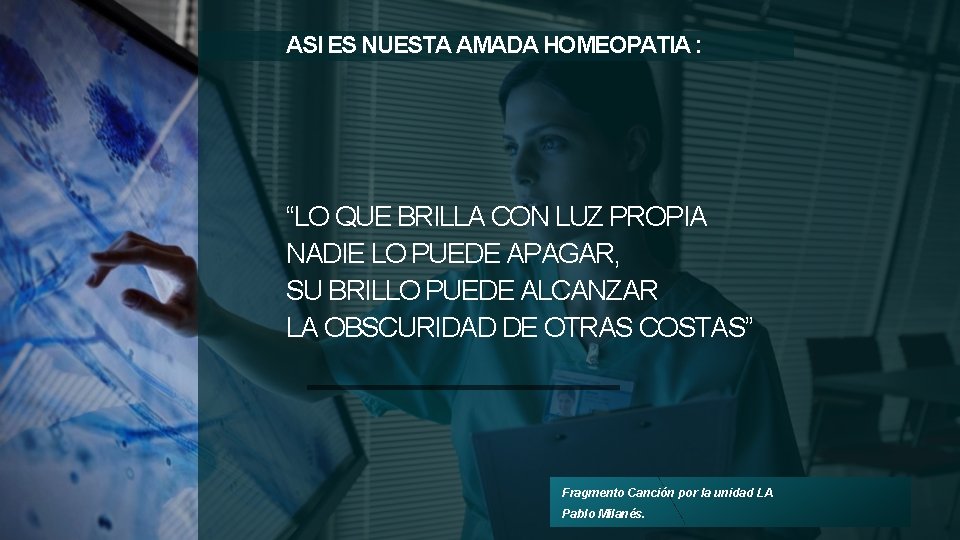 ASI ES NUESTA AMADA HOMEOPATIA :

“LO QUE BRILLA CON LUZ PROPIA
NADIE LO PUEDE APAGAR,
SU BRILLO PUEDE ALCANZAR
LA OBSCURIDAD DE OTRAS COSTAS”

Fragmento Canción por la unidad LA
Pablo Milanés.